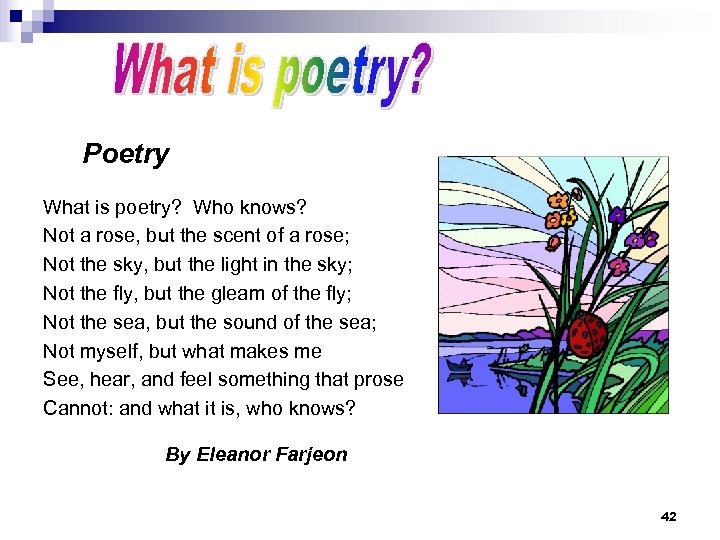 What is poetry?

Poetry

What is poetry? Who knows?
Not a rose, but the scent of a rose;
Not the sky, but the light in the sky;
Not the fly, but the gleam of the fly;
Not the sea, but the sound of the sea;
Not myself, but what makes me
See, hear, and feel something that prose
Cannot: and what it is, who knows?

By Eleanor Farjeon

42